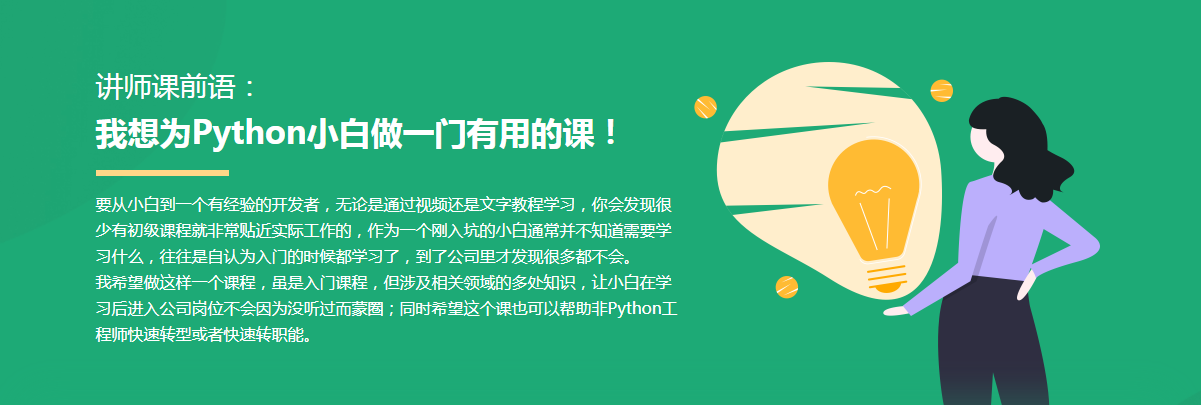 讲师课前语：

我想为Python小白做一门有用的课！

要从小白到一个有经验的开发者，无论是通过视频还是文字教程学习，你会发现很少有初级课程就非常贴近实际工作的，作为一个刚入坑的小白通常并不知道需要学习什么，往往是自认为入门的时候都学习了，到了公司里才发现很多都不会。
我希望做这样一个课程，虽是入门课程，但涉及相关领域的多处知识，让小白在学习后进入公司岗位不会因为没听过而蒙圈；同时希望这个课也可以帮助非Python工程师快速转型或者快速转职能。